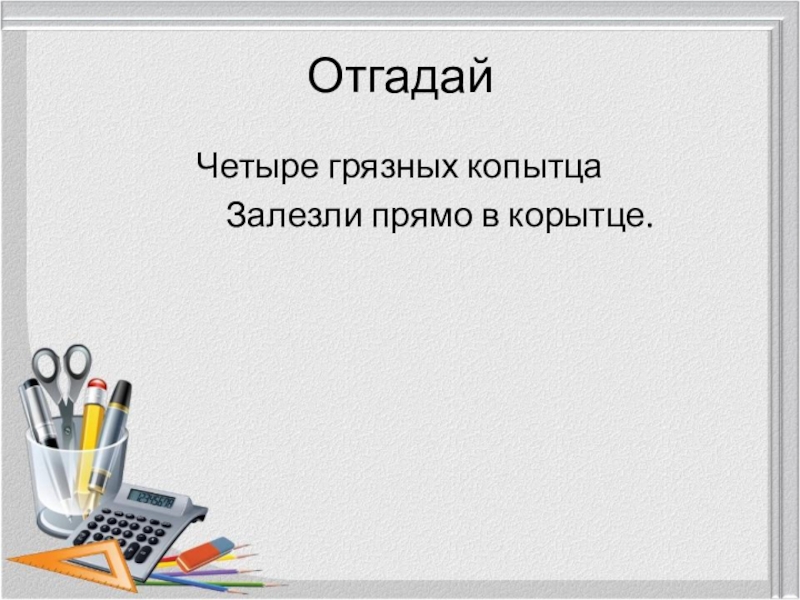 Отгадай

Четыре грязных копытца
Залезли прямо в корытце.

12345678